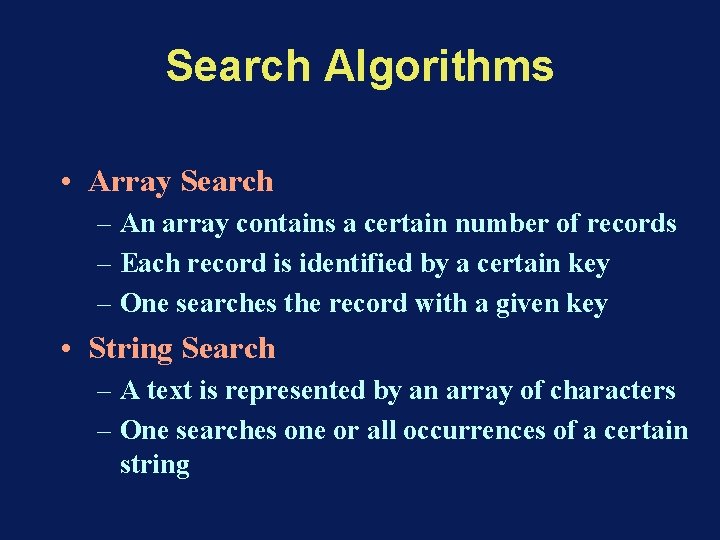 Search Algorithms

• Array Search
– An array contains a certain number of records
– Each record is identified by a certain key
– One searches the record with a given key

• String Search
– A text is represented by an array of characters
– One searches one or all occurrences of a certain string